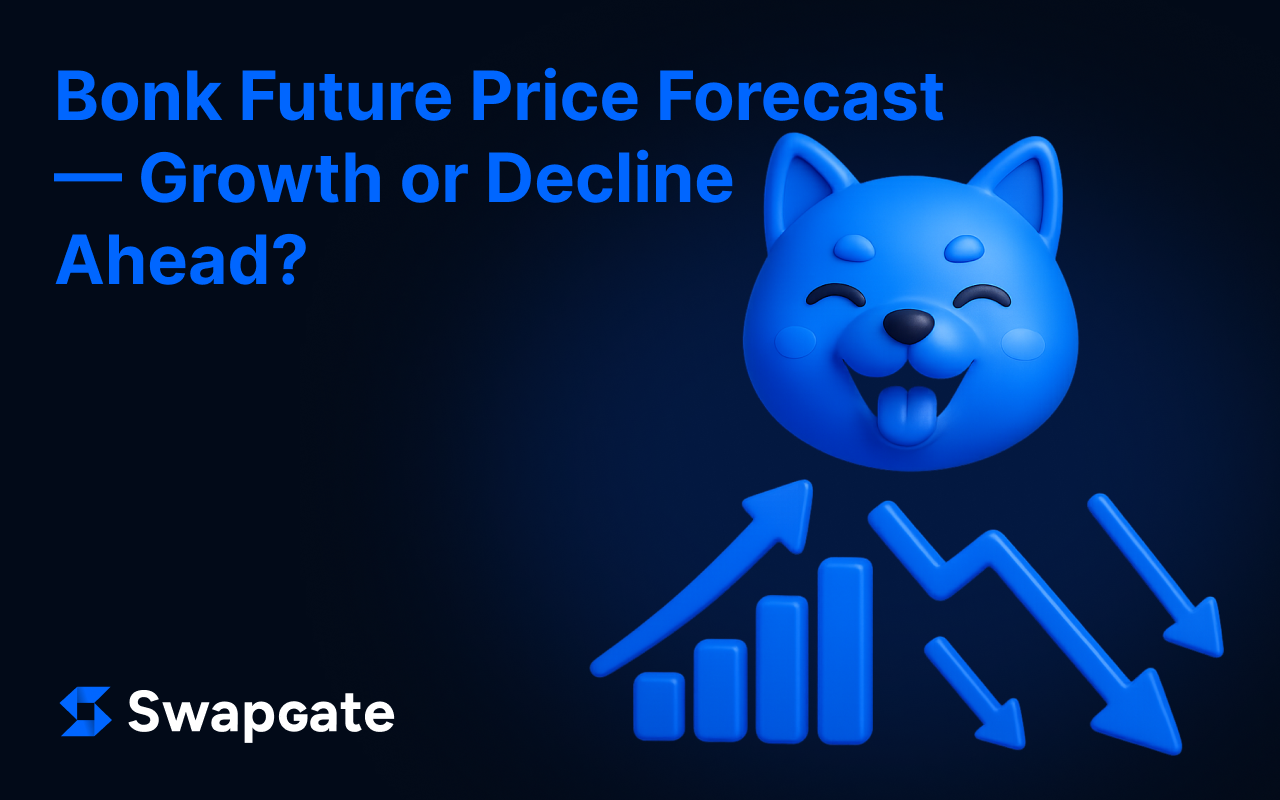 Bonk Future Price Forecast — Growth or Decline Ahead?

Swapgate